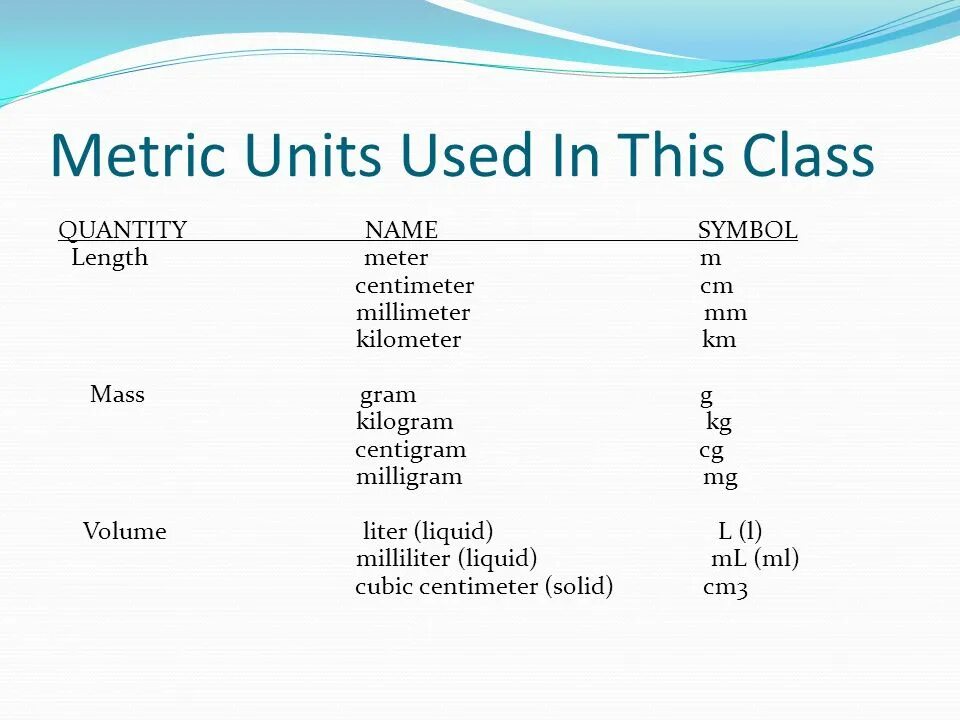 Metric Units Used In This Class

| QUANTITY | NAME | SYMBOL |
|---|---|---|
| Length | meter | m |
| | centimeter | cm |
| | millimeter | mm |
| | kilometer | km |
| Mass | gram | g |
| | kilogram | kg |
| | centigram | cg |
| | milligram | mg |
| Volume | liter (liquid) | L (l) |
| | milliliter (liquid) | mL (ml) |
| | cubic centimeter (solid) | cm3 |